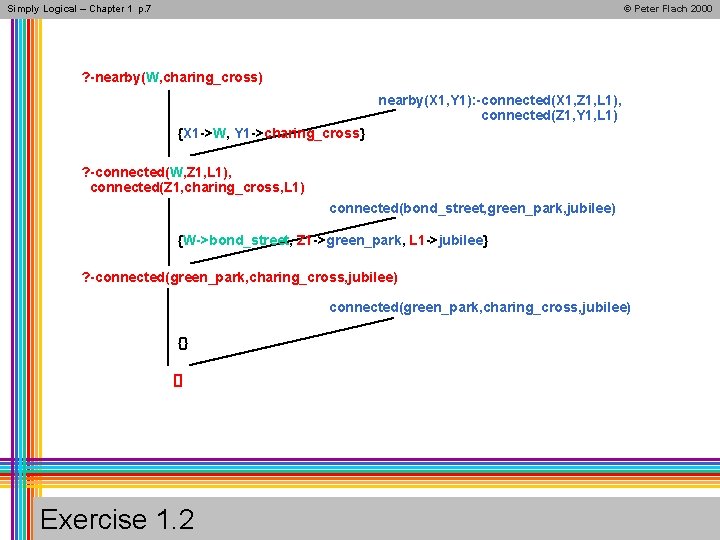 Simply Logical – Chapter 1 p.7

© Peter Flach 2000

?-nearby(W,charing_cross)

nearby(X1,Y1):-connected(X1,Z1,L1),
connected(Z1,Y1,L1)

{X1->W, Y1->charing_cross}

?-connected(W,Z1,L1),
connected(Z1,charing_cross,L1)

connected(bond_street,green_park,jubilee)

{W->bond_street, Z1->green_park, L1->jubilee}

?-connected(green_park,charing_cross,jubilee)

connected(green_park,charing_cross,jubilee)

{}

[]

Exercise 1.2